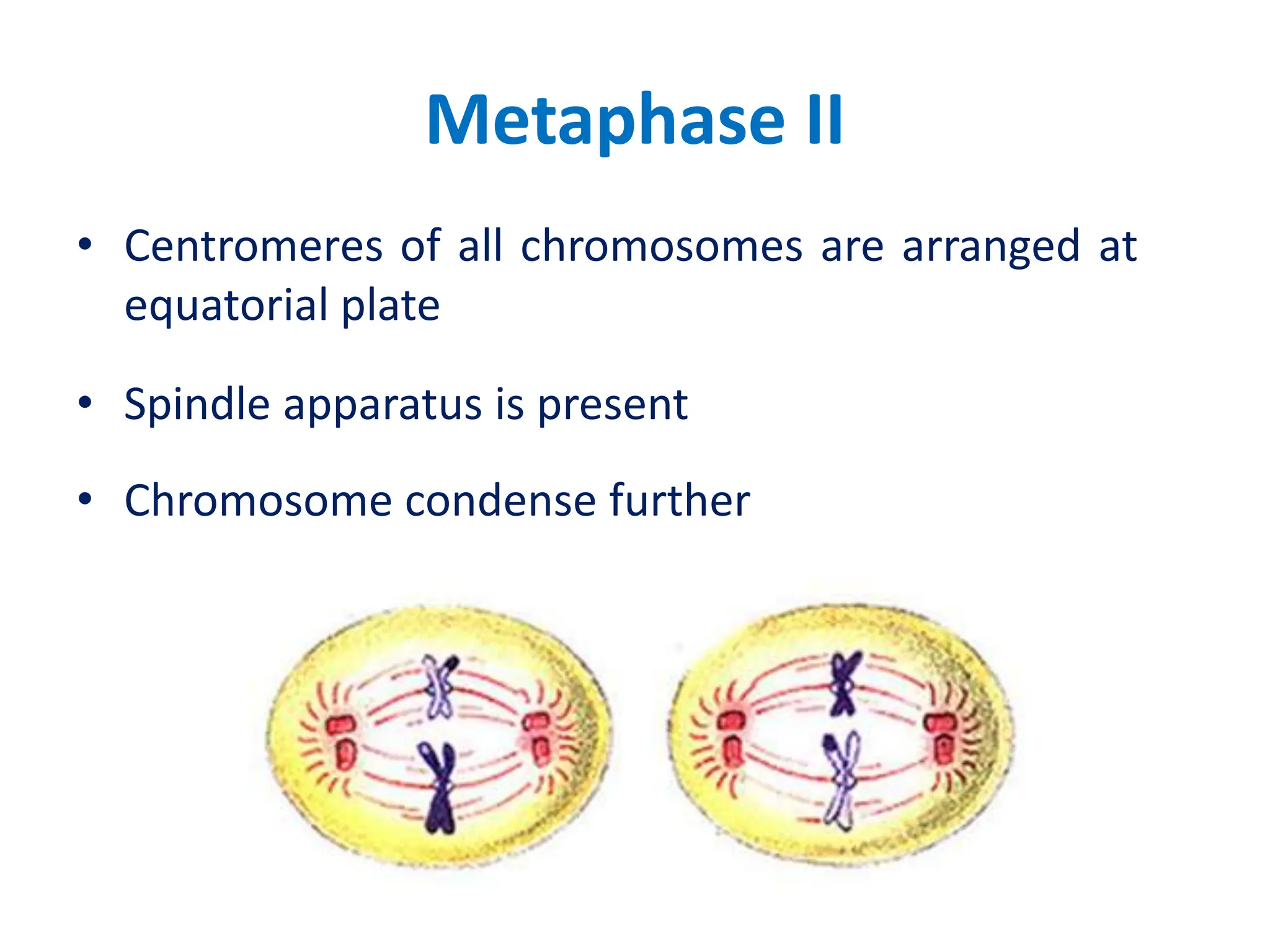 Metaphase II

• Centromeres of all chromosomes are arranged at equatorial plate

• Spindle apparatus is present

• Chromosome condense further